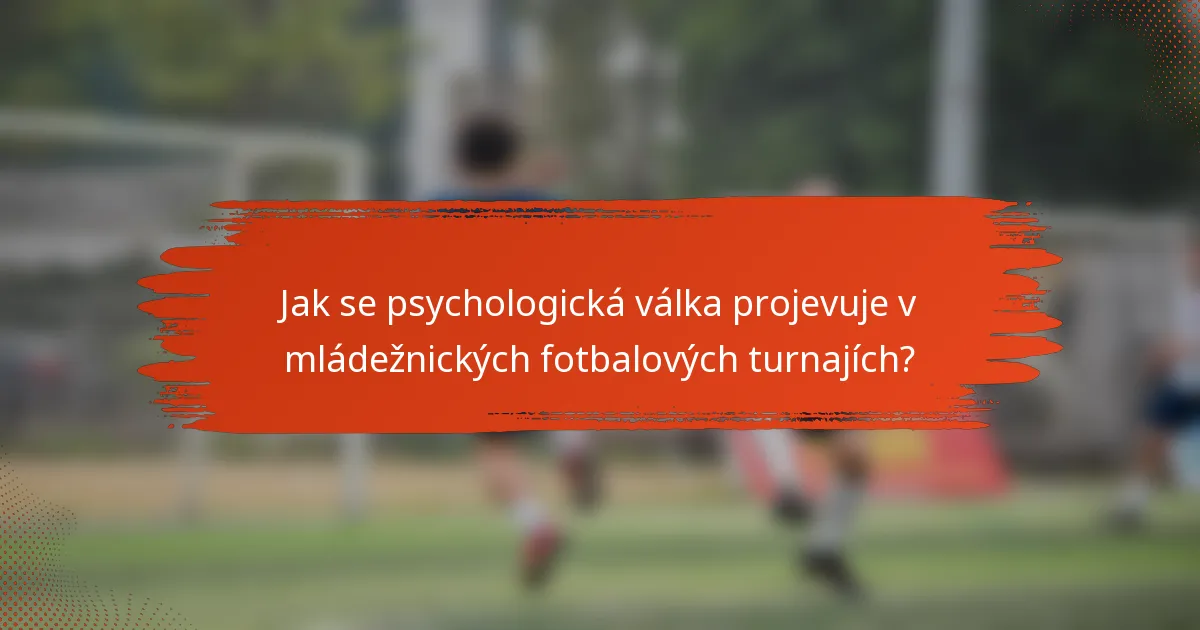 Jak se psychologická válka projevuje v mládežnických fotbalových turnajích?